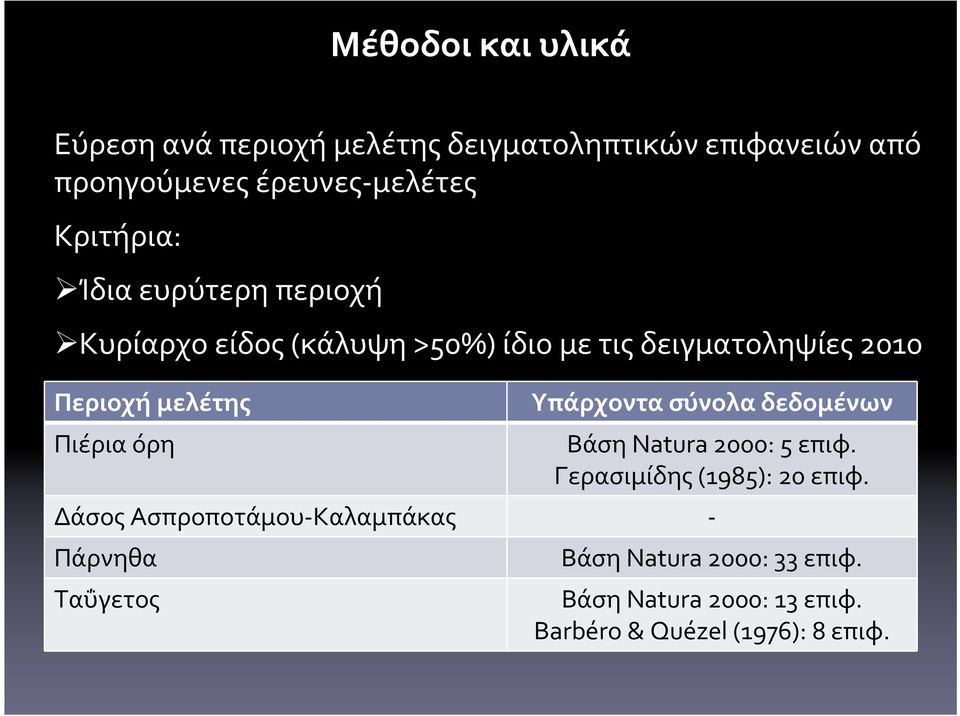 Μέθοδοι και υλικά

Εύρεση ανά περιοχή μελέτης δειγματοληπτικών επιφανειών από προηγούμενες έρευνες-μελέτες

Κριτήρια:

➢Ίδια ευρύτερη περιοχή

➢Κυρίαρχο είδος (κάλυψη >50%) ίδιο με τις δειγματοληψίες 2010

| Περιοχή μελέτης | Υπάρχοντα σύνολα δεδομένων |
|---|---|
| Πιέρια όρη | Βάση Natura 2000: 5 επιφ. Γερασιμίδης (1985): 20 επιφ. |
| Δάσος Ασπροποτάμου-Καλαμπάκας | - |
| Πάρνηθα | Βάση Natura 2000: 33 επιφ. |
| Ταΰγετος | Βάση Natura 2000: 13 επιφ. Barbéro & Quézel (1976): 8 επιφ. |